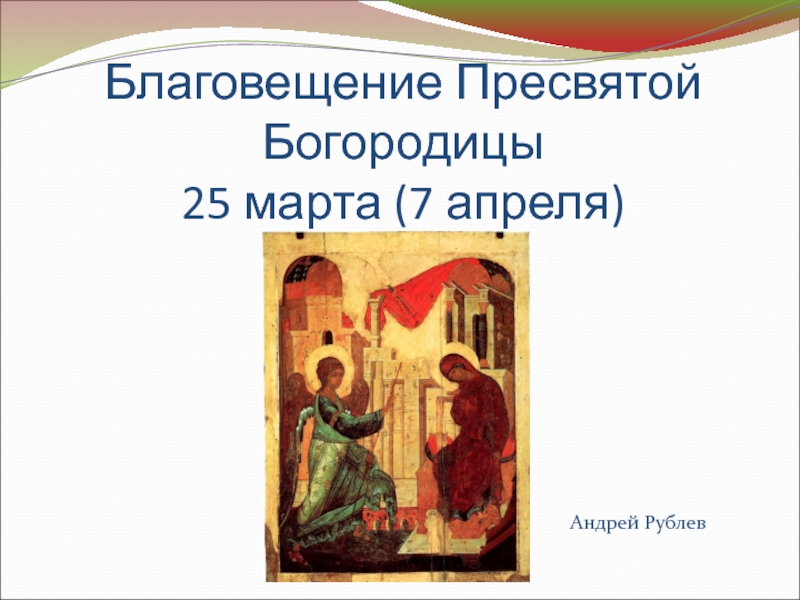 Благовещение Пресвятой Богородицы
25 марта (7 апреля)

Андрей Рублев